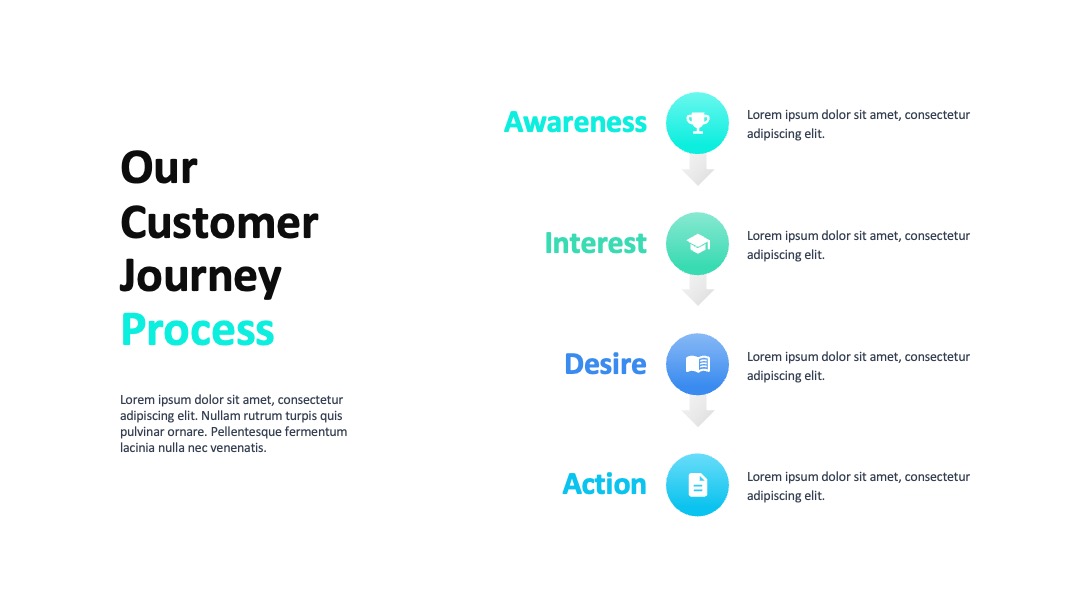 Our Customer Journey Process

Lorem ipsum dolor sit amet, consectetur adipiscing elit. Nullam rutrum turpis quis pulvinar ornare. Pellentesque fermentum lacinia nulla nec venenatis.

Awareness

Lorem ipsum dolor sit amet, consectetur adipiscing elit.

Interest

Lorem ipsum dolor sit amet, consectetur adipiscing elit.

Desire

Lorem ipsum dolor sit amet, consectetur adipiscing elit.

Action

Lorem ipsum dolor sit amet, consectetur adipiscing elit.